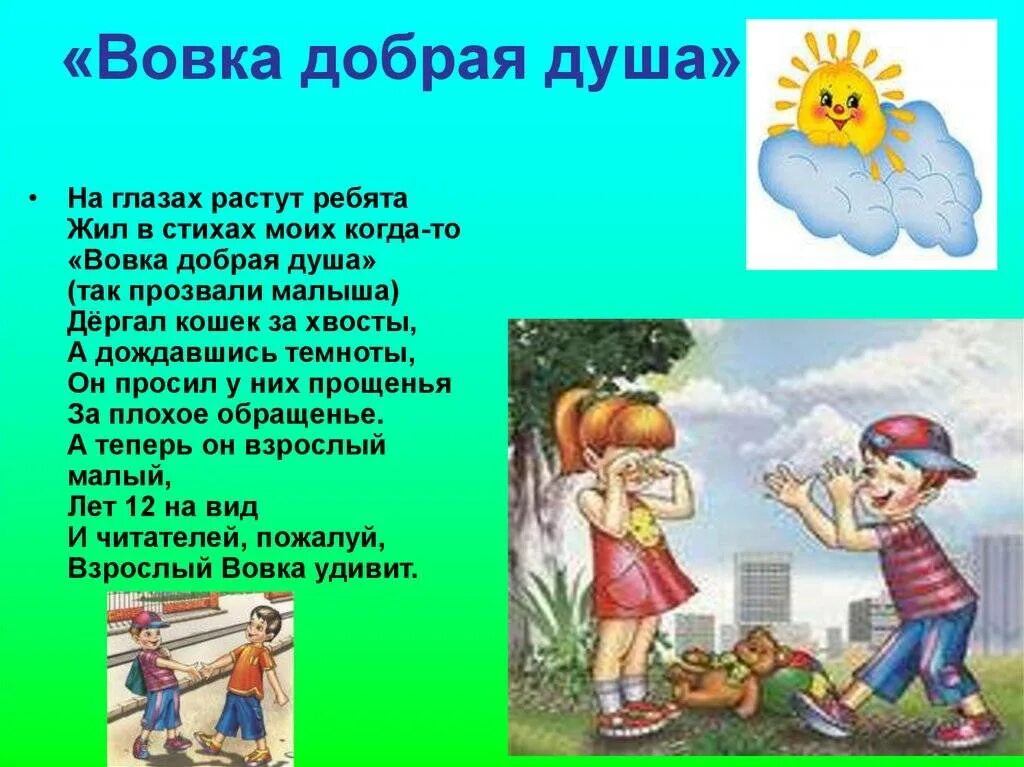 «Вовка добрая душа»

• На глазах растут ребята
Жил в стихах моих когда-то
«Вовка добрая душа»
(так прозвали малыша)
Дёргал кошек за хвосты,
А дождавшись темноты,
Он просил у них прощенья
За плохое обращенье.
А теперь он взрослый малый,
Лет 12 на вид
И читателей, пожалуй,
Взрослый Вовка удивит.